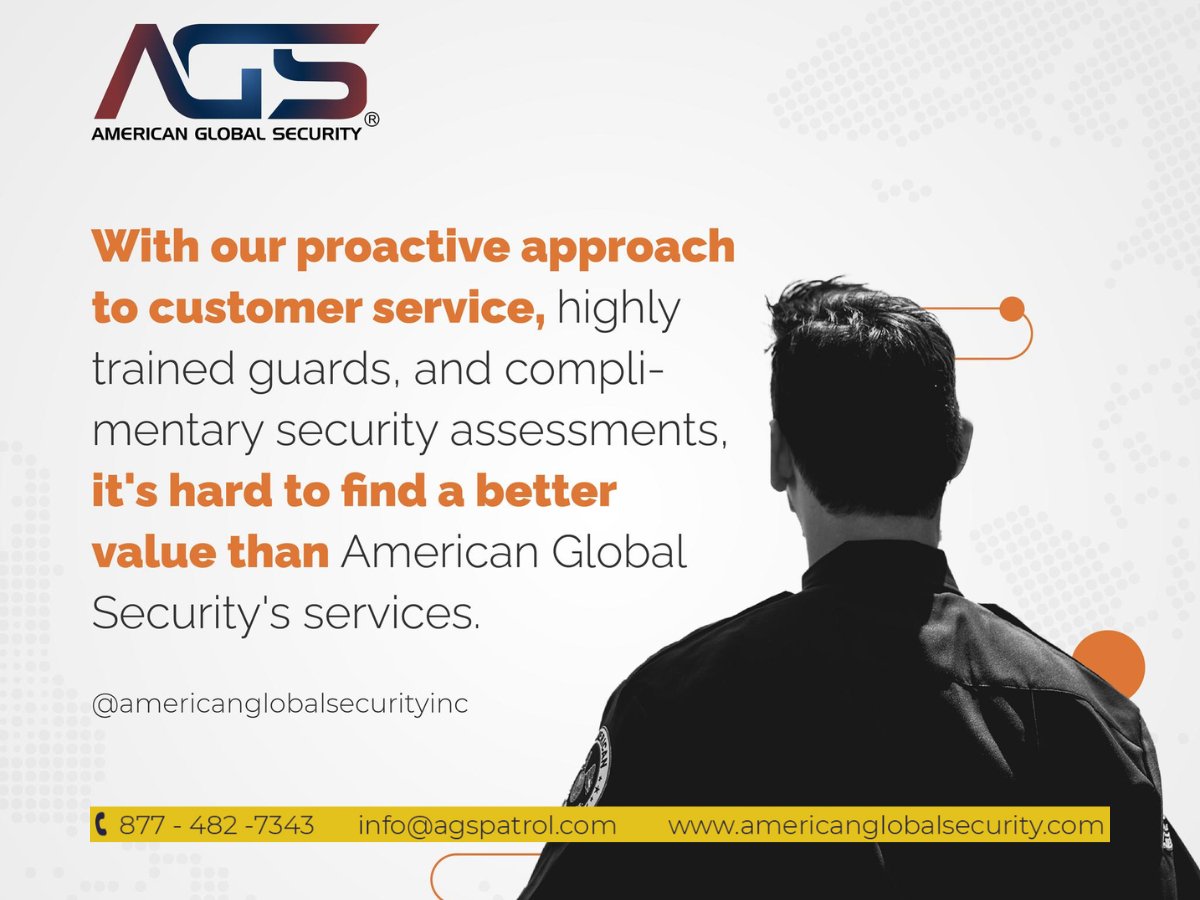 AGS
AMERICAN GLOBAL SECURITY ®

With our proactive approach to customer service, highly trained guards, and complimentary security assessments, it's hard to find a better value than American Global Security's services.

@americanglobalsecurityinc

877 - 482 -7343 info@agspatrol.com www.americanglobalsecurity.com